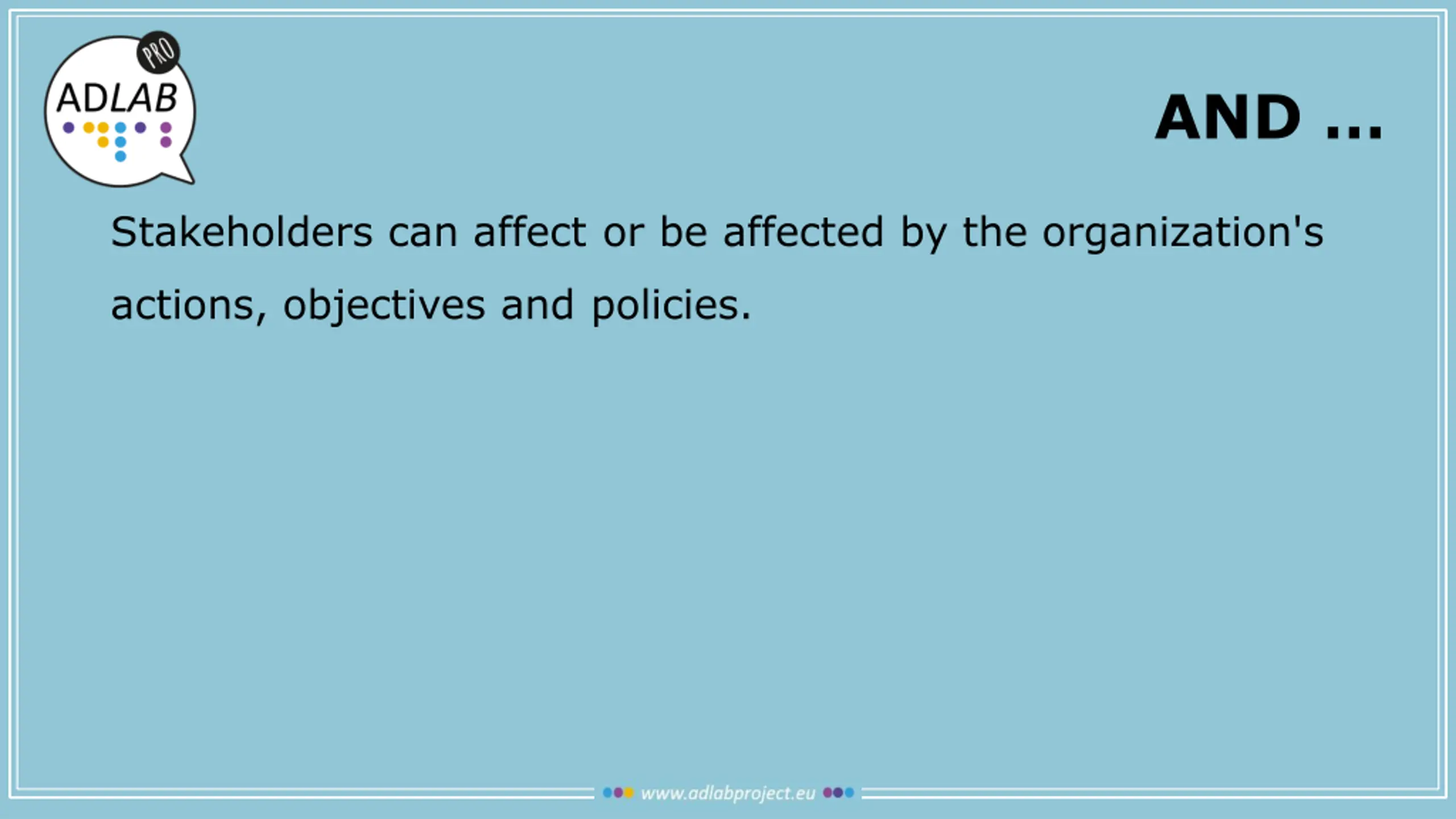 PRO
ADLAB

AND ...

Stakeholders can affect or be affected by the organization's actions, objectives and policies.

www.adlabproject.eu